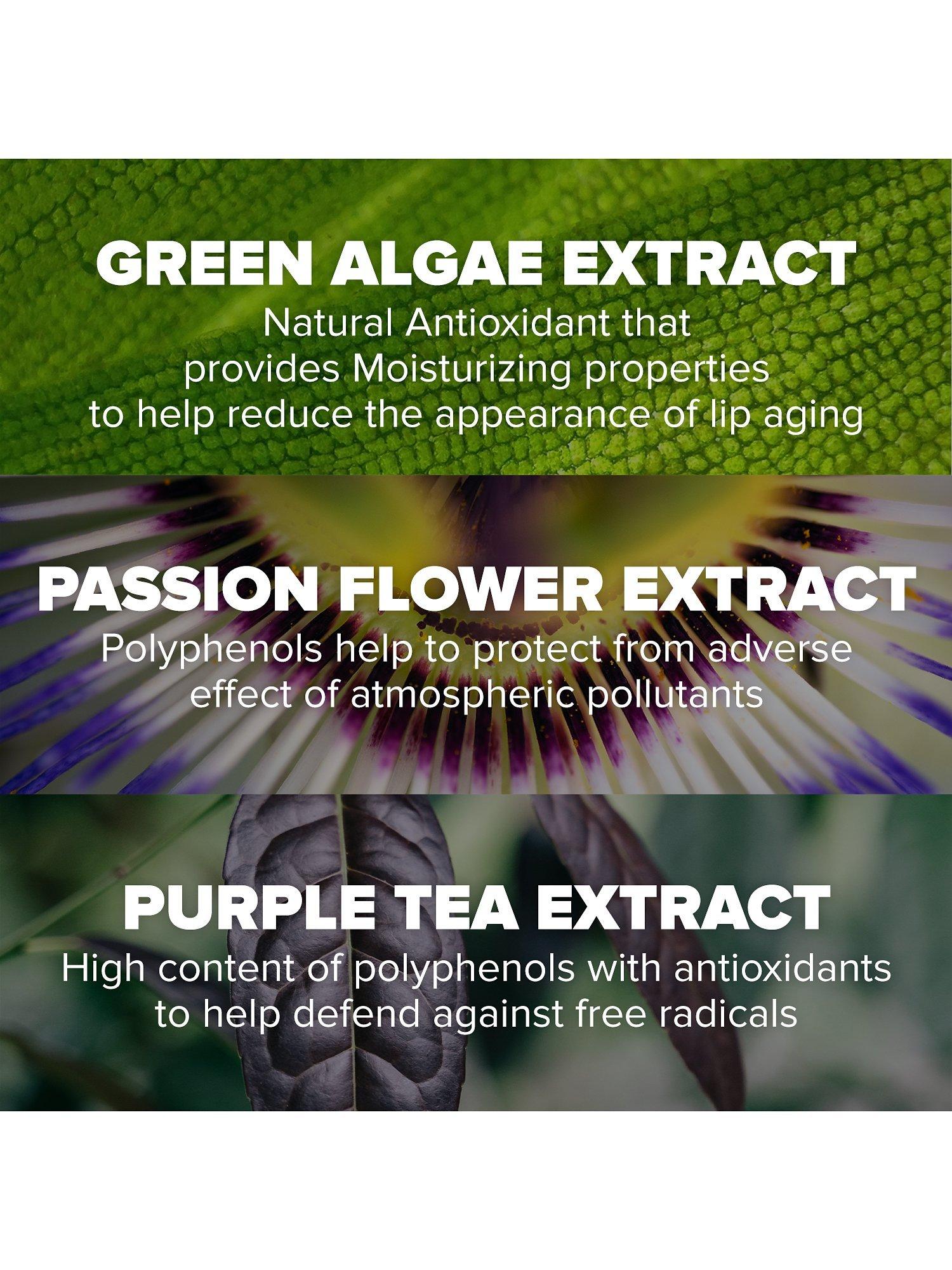 GREEN ALGAE EXTRACT
Natural Antioxidant that provides Moisturizing properties to help reduce the appearance of lip aging

PASSION FLOWER EXTRACT
Polyphenols help to protect from adverse effect of atmospheric pollutants

PURPLE TEA EXTRACT
High content of polyphenols with antioxidants to help defend against free radicals